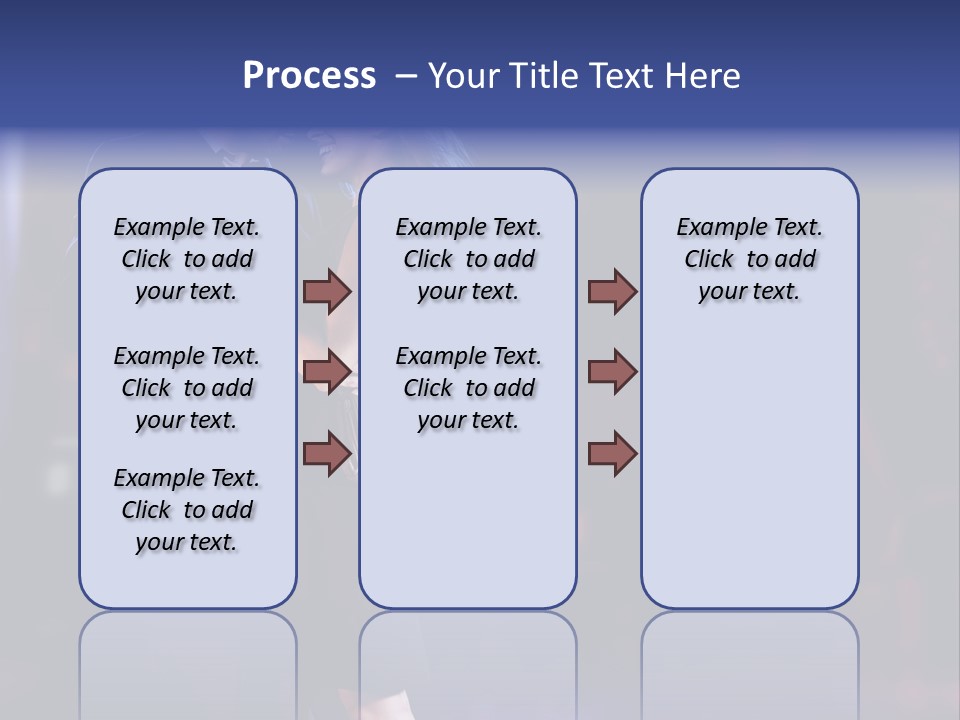 Process – Your Title Text Here

Example Text. Click to add your text.

Example Text. Click to add your text.

Example Text. Click to add your text.

Example Text. Click to add your text.

Example Text. Click to add your text.

Example Text. Click to add your text.